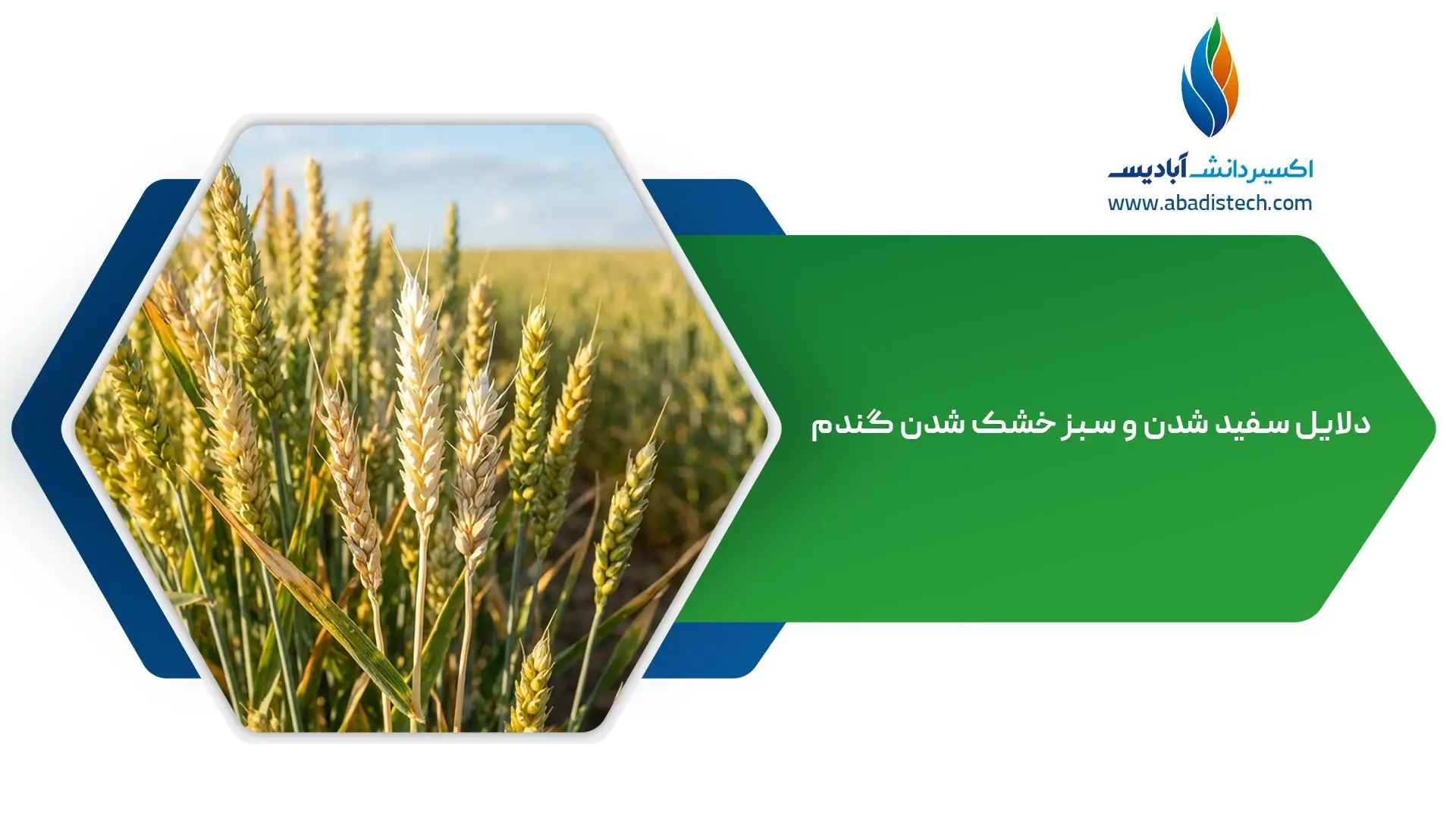 اکسیر دانش آبادیس
www.abadistech.com

دلایل سفید شدن و سبز خشک شدن گندم